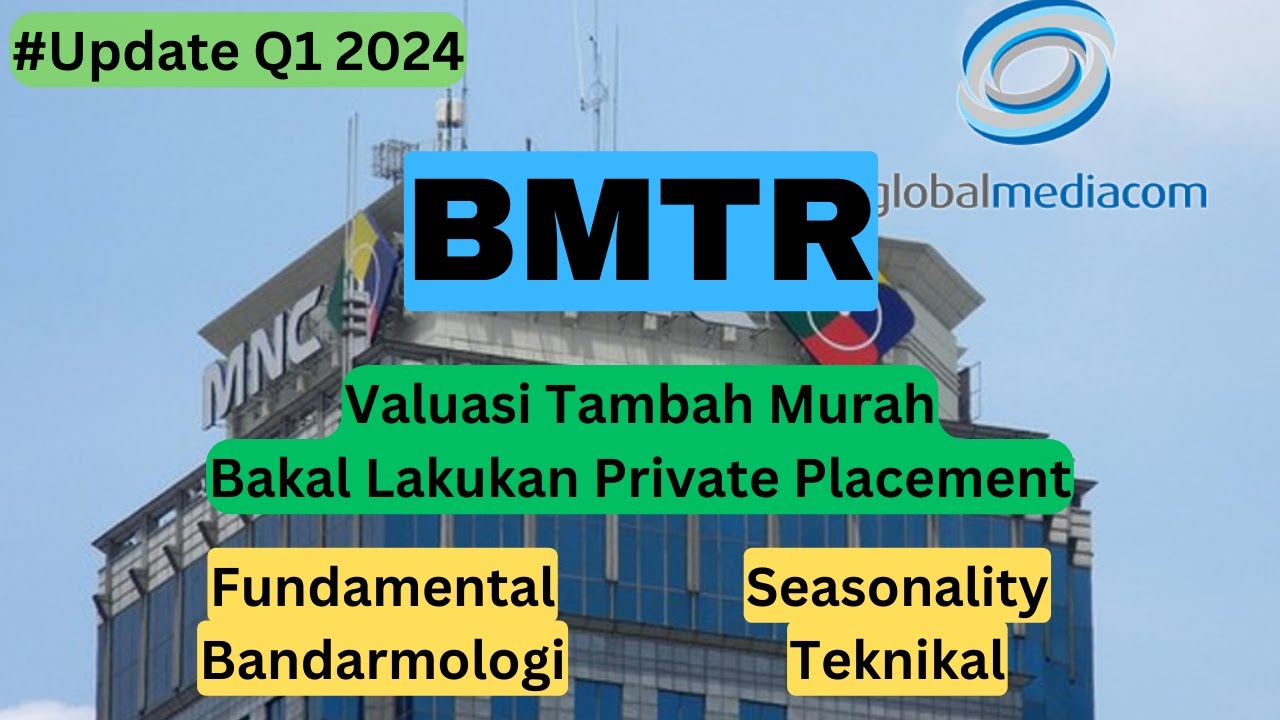 #Update Q1 2024

globalmediacom

BMTR

MNC

Valuasi Tambah Murah
Bakal Lakukan Private Placement

Fundamental
Bandarmologi

Seasonality
Teknikal